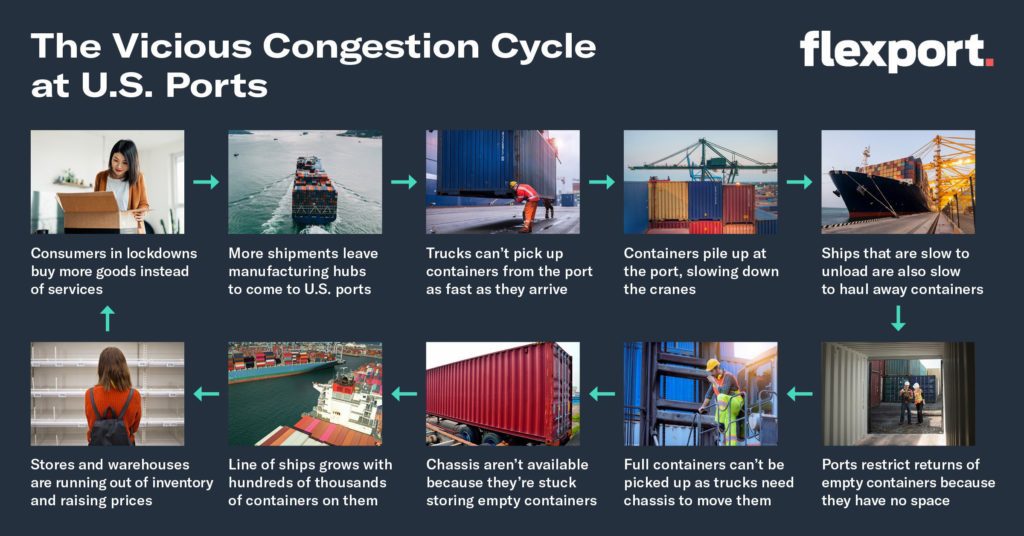 The Vicious Congestion Cycle at U.S. Ports

flexport.

Consumers in lockdowns buy more goods instead of services

More shipments leave manufacturing hubs to come to U.S. ports

Trucks can't pick up containers from the port as fast as they arrive

Containers pile up at the port, slowing down the cranes

Ships that are slow to unload are also slow to haul away containers

Ports restrict returns of empty containers because they have no space

Full containers can't be picked up as trucks need chassis to move them

Chassis aren't available because they're stuck storing empty containers

Line of ships grows with hundreds of thousands of containers on them

Stores and warehouses are running out of inventory and raising prices